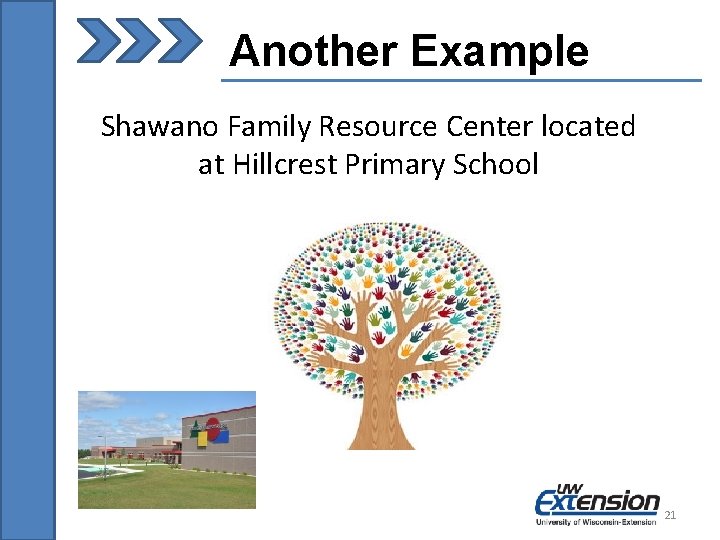 Another Example

Shawano Family Resource Center located at Hillcrest Primary School

UW Extension
University of Wisconsin-Extension

21